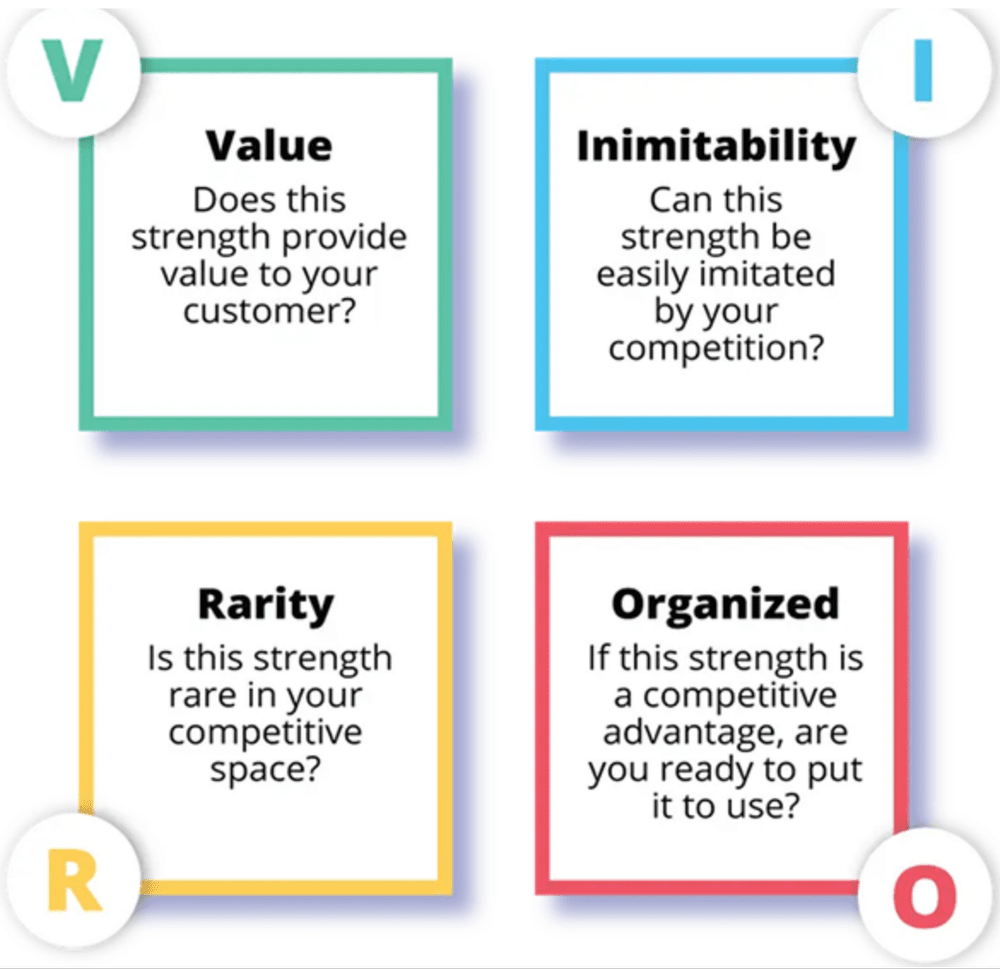 V

Value

Does this strength provide value to your customer?

I

Inimitability

Can this strength be easily imitated by your competition?

Rarity

Is this strength rare in your competitive space?

R

Organized

If this strength is a competitive advantage, are you ready to put it to use?

O